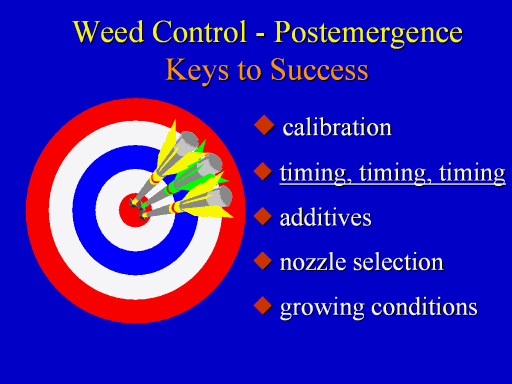 Weed Control - Postemergence
Keys to Success

◆ calibration
◆ timing, timing, timing
◆ additives
◆ nozzle selection
◆ growing conditions